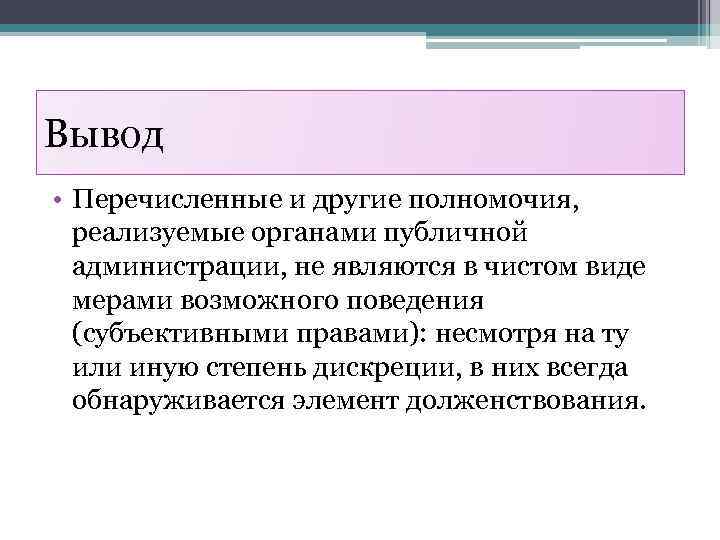 Вывод

• Перечисленные и другие полномочия, реализуемые органами публичной администрации, не являются в чистом виде мерами возможного поведения (субъективными правами): несмотря на ту или иную степень дискреции, в них всегда обнаруживается элемент долженствования.